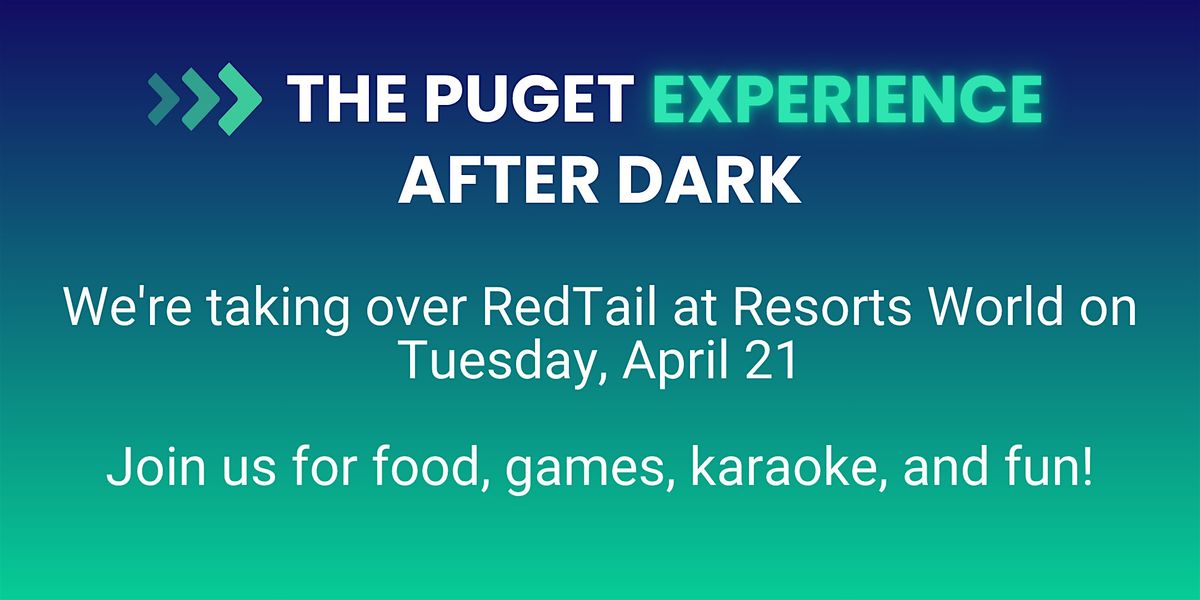 THE PUGET EXPERIENCE
AFTER DARK

We're taking over RedTail at Resorts World on Tuesday, April 21

Join us for food, games, karaoke, and fun!